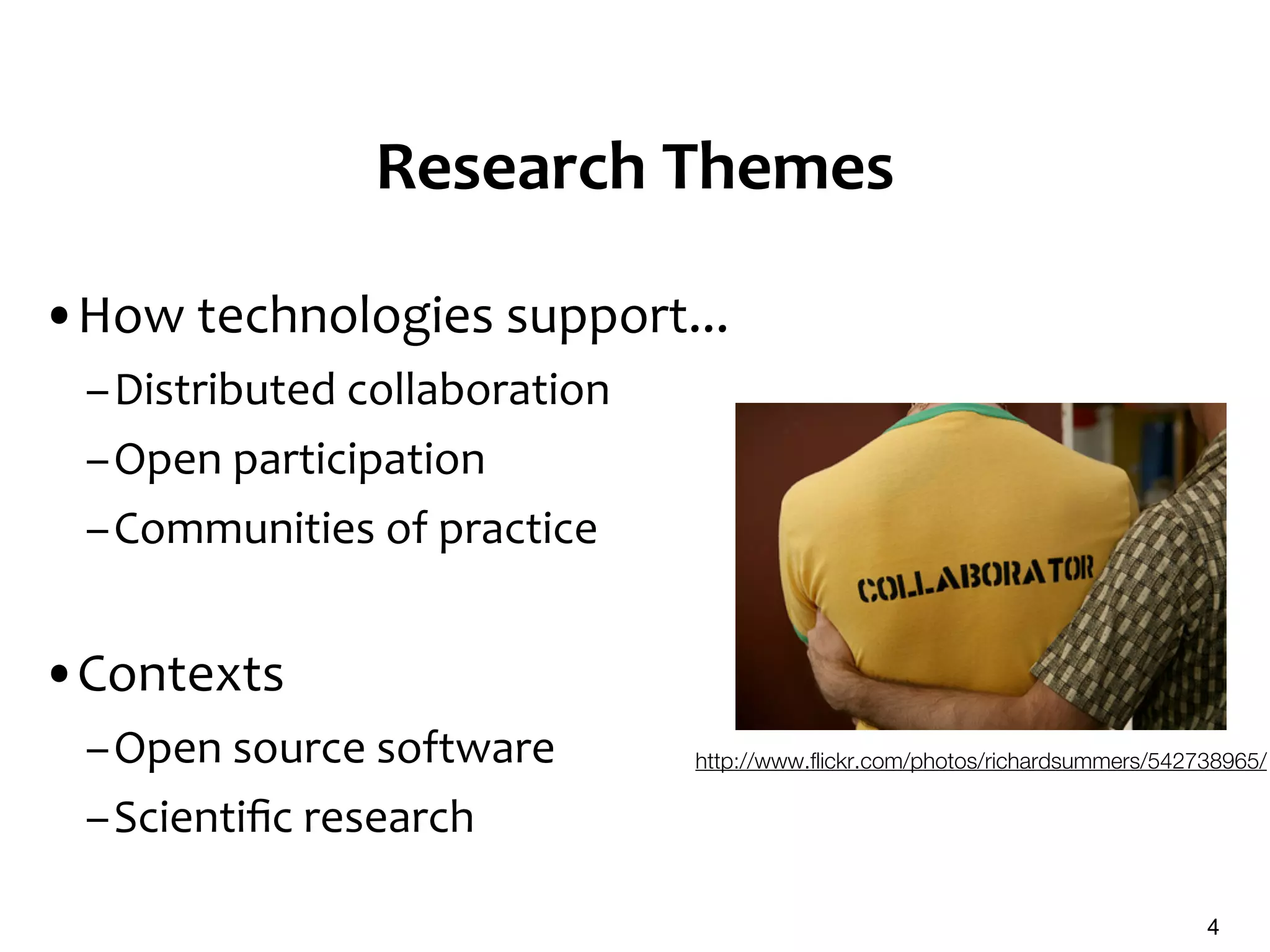 Research Themes

• How technologies support...
– Distributed collaboration
– Open participation
– Communities of practice

• Contexts
– Open source software
– Scientific research

COLLABORATOR

http://www.flickr.com/photos/richardsummers/542738965/

4